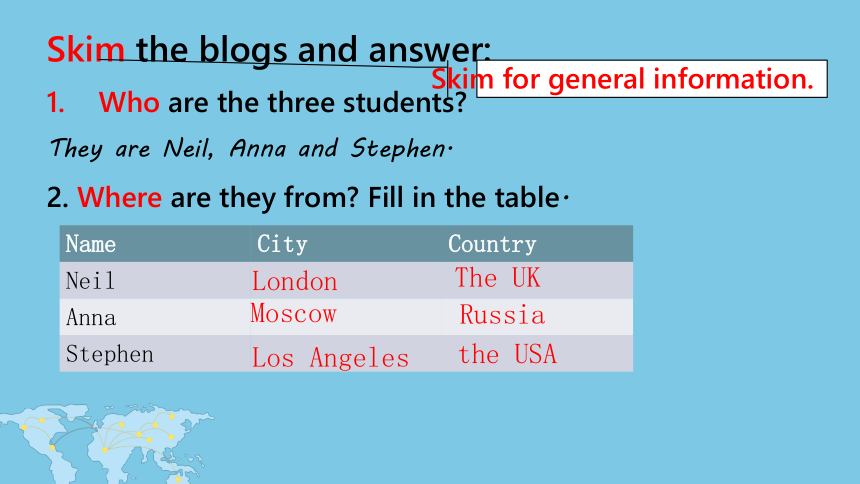 Skim the blogs and answer:

Skim for general information.

1. Who are the three students?

They are Neil, Anna and Stephen.

2. Where are they from? Fill in the table.

| Name | City | Country |
|---|---|---|
| Neil | London | The UK |
| Anna | Moscow | Russia |
| Stephen | Los Angeles | the USA |